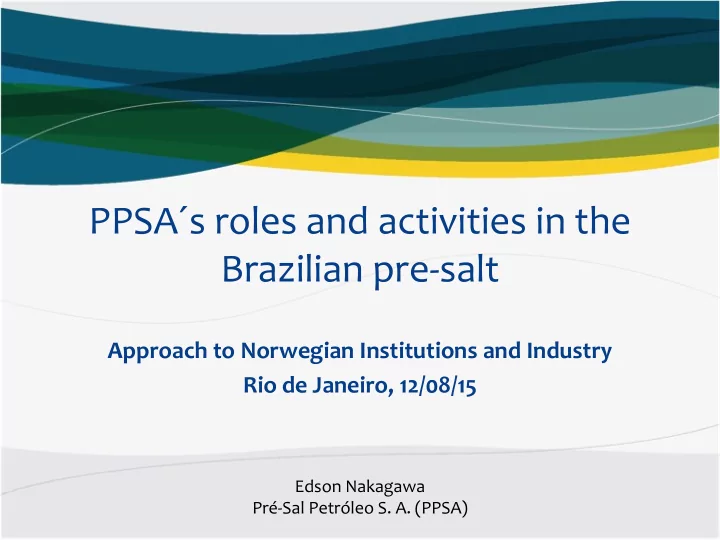 PPSA´s roles and activities in the Brazilian pre-salt

Approach to Norwegian Institutions and Industry
Rio de Janeiro, 12/08/15

Edson Nakagawa
Pré-Sal Petróleo S. A. (PPSA)